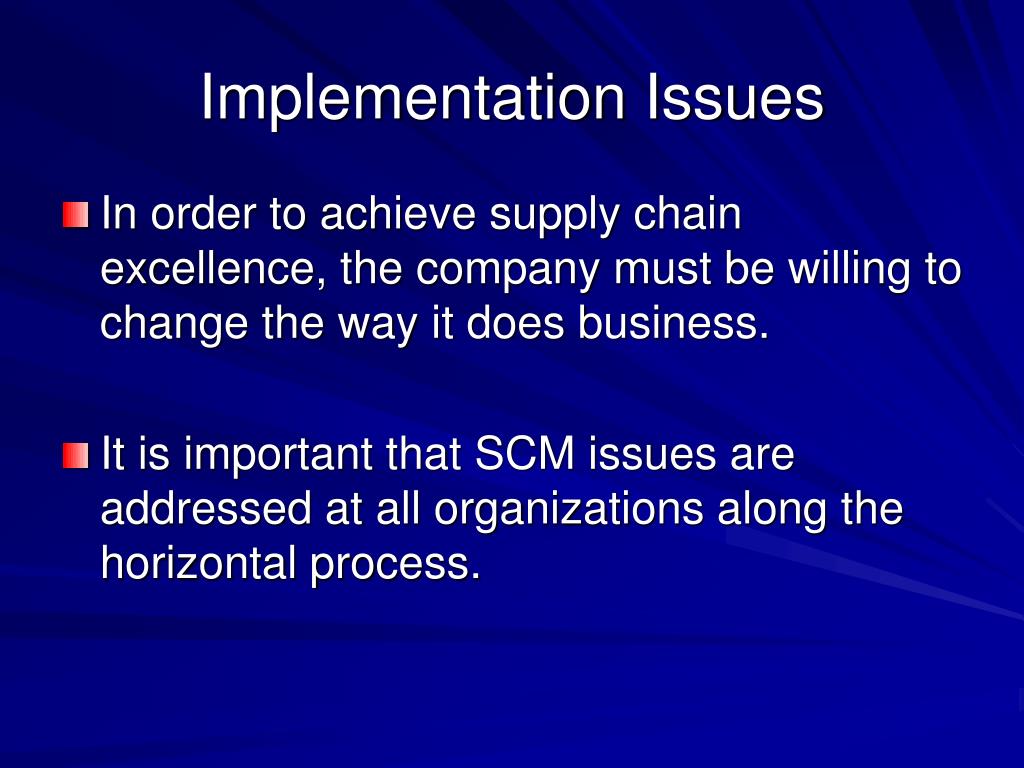 Implementation Issues

In order to achieve supply chain excellence, the company must be willing to change the way it does business.

It is important that SCM issues are addressed at all organizations along the horizontal process.